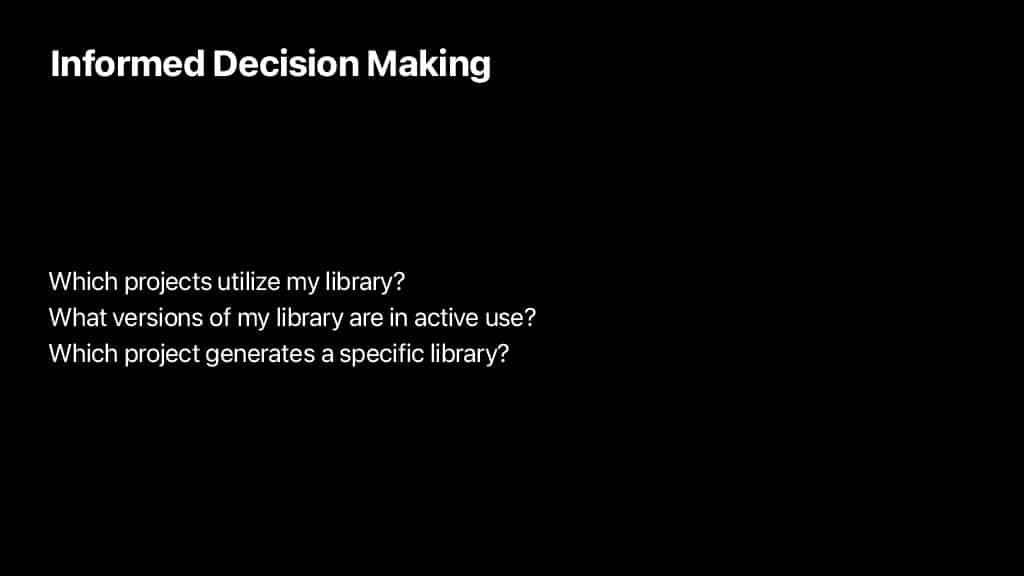 Informed Decision Making

Which projects utilize my library?
What versions of my library are in active use?
Which project generates a specific library?